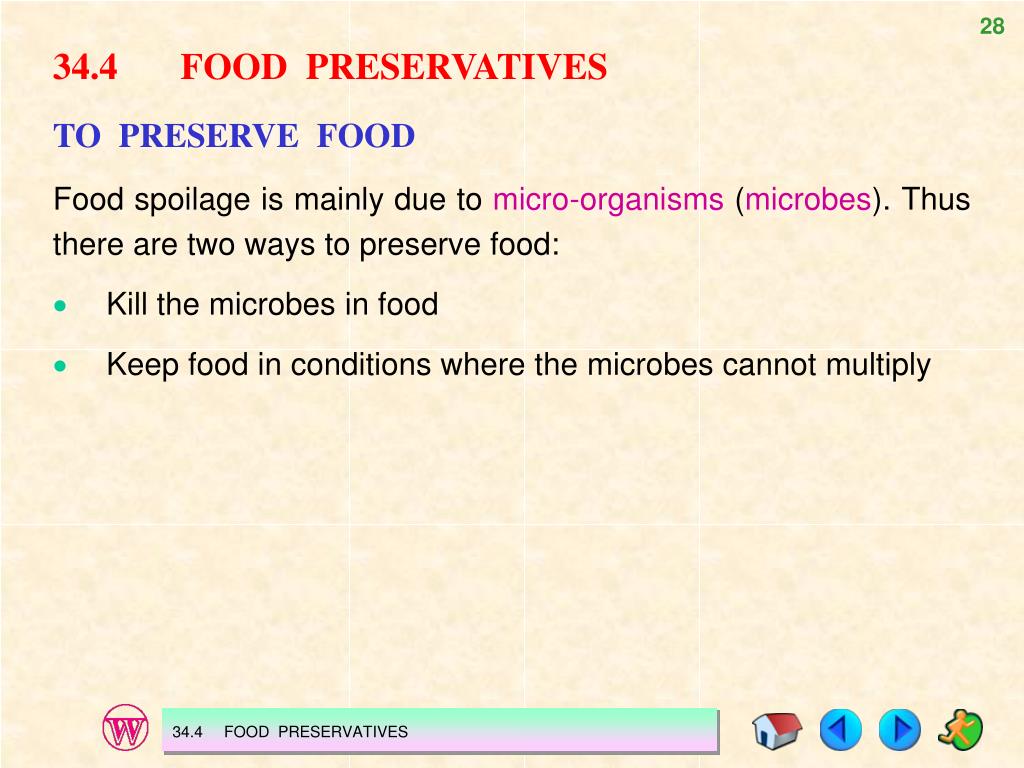 28

34.4 FOOD PRESERVATIVES

TO PRESERVE FOOD

Food spoilage is mainly due to micro-organisms (microbes). Thus there are two ways to preserve food:

• Kill the microbes in food

• Keep food in conditions where the microbes cannot multiply

W

34.4 FOOD PRESERVATIVES